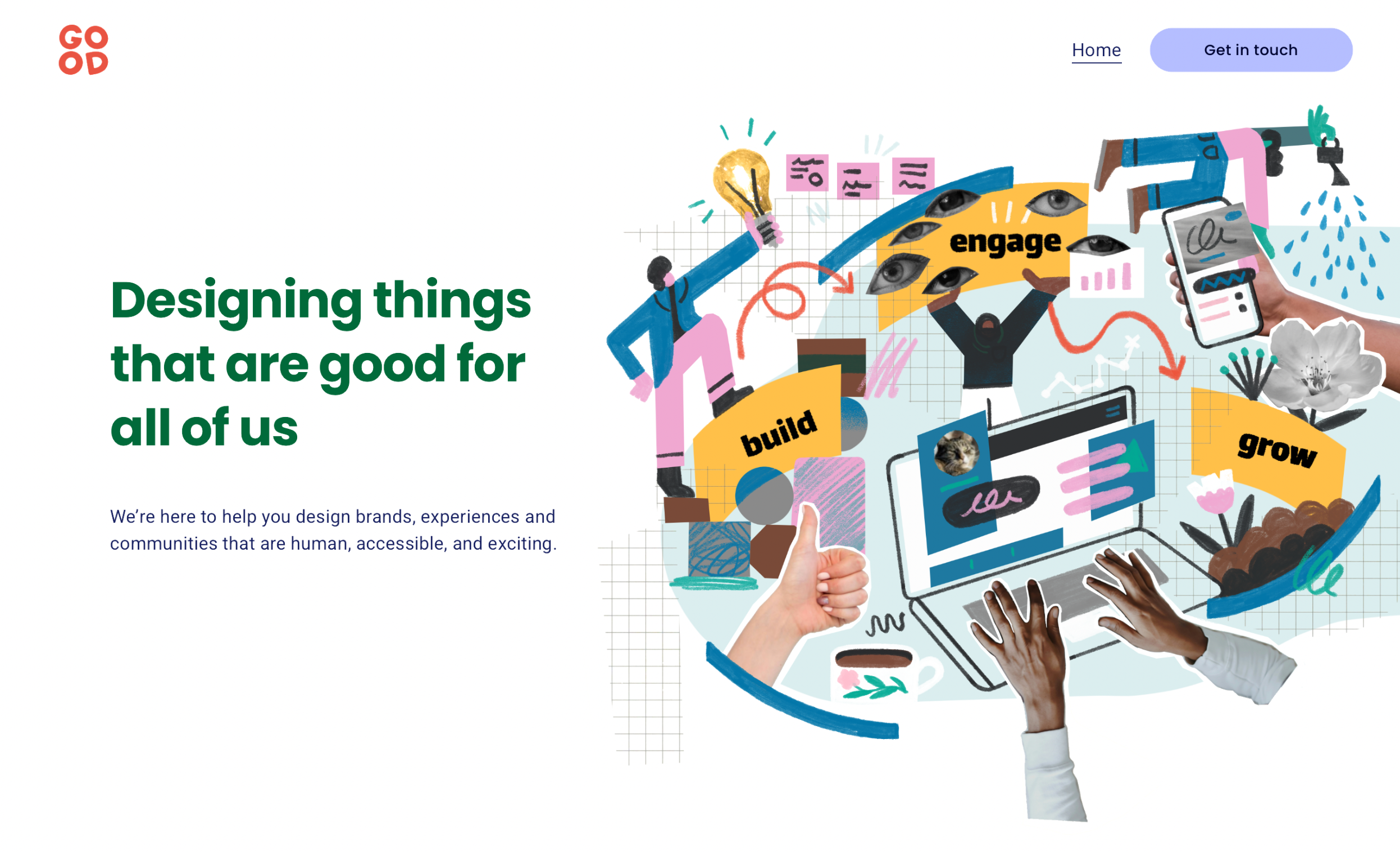 GO
OD

Home

Get in touch

Designing things that are good for all of us

We're here to help you design brands, experiences and communities that are human, accessible, and exciting.

engage

build

grow